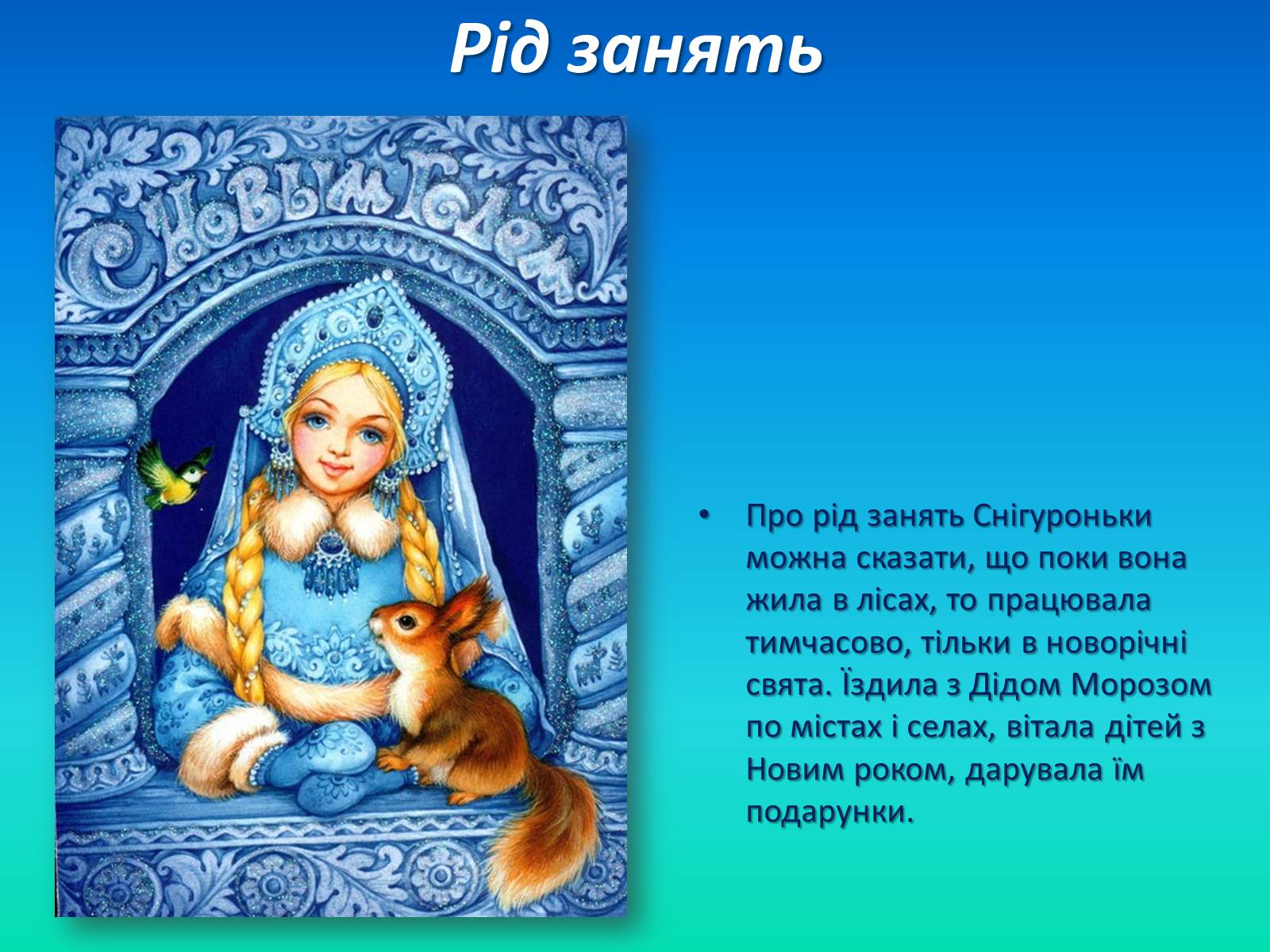 Рід занять

С Новым Годом

• Про рід занять Снігуроньки можна сказати, що поки вона жила в лісах, то працювала тимчасово, тільки в новорічні свята. Їздила з Дідом Морозом по містах і селах, вітала дітей з Новим роком, дарувала їм подарунки.